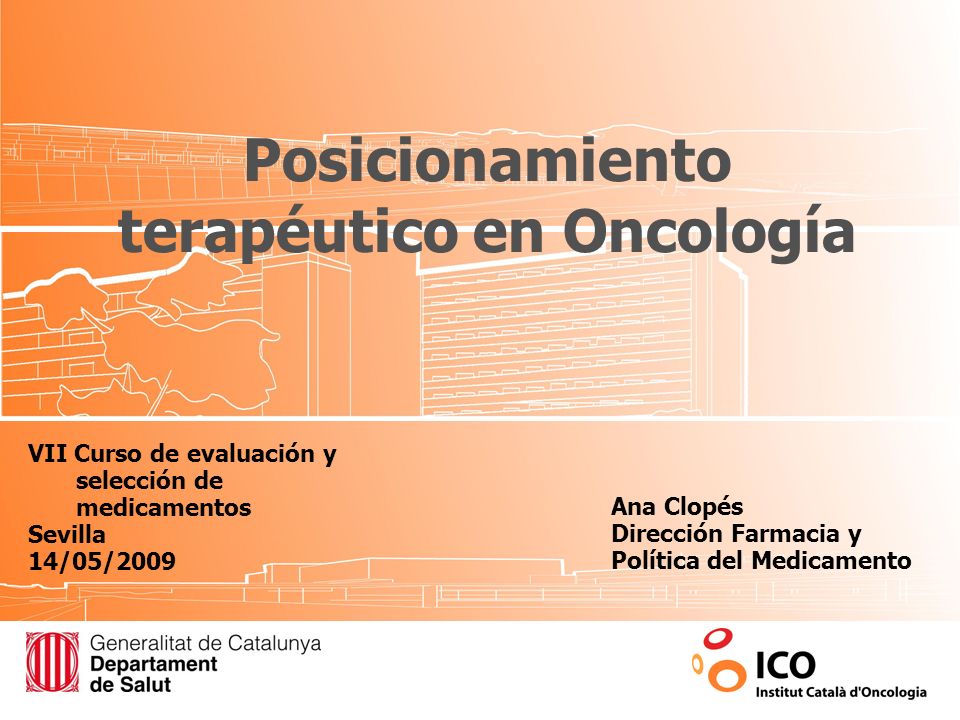 Posicionamiento terapéutico en Oncología

VII Curso de evaluación y selección de medicamentos
Sevilla
14/05/2009

Ana Clopés
Dirección Farmacia y Política del Medicamento

Generalitat de Catalunya
Departament de Salut

ICO
Institut Català d'Oncologia